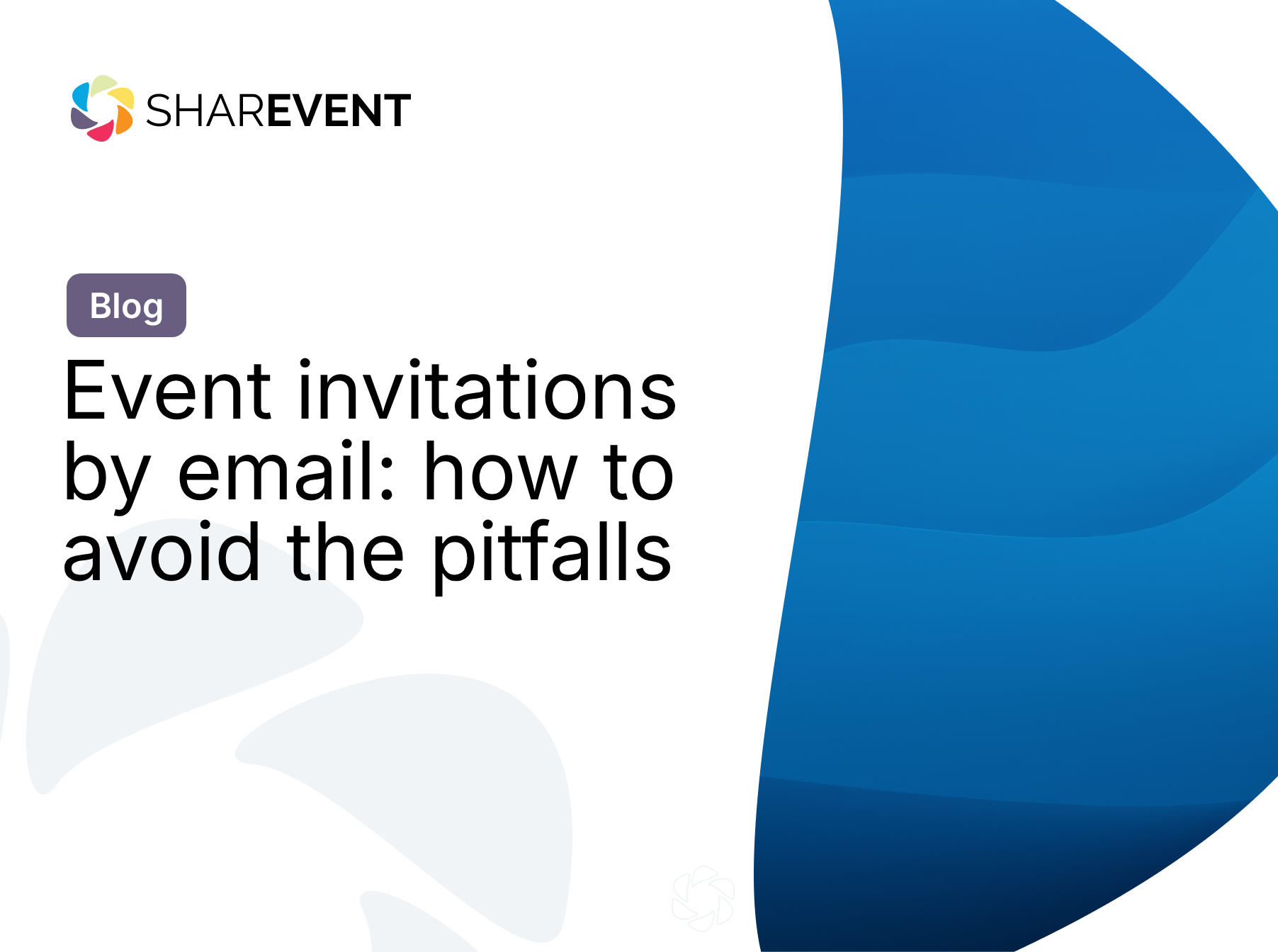 SHAREVENT

Blog

Event invitations by email: how to avoid the pitfalls